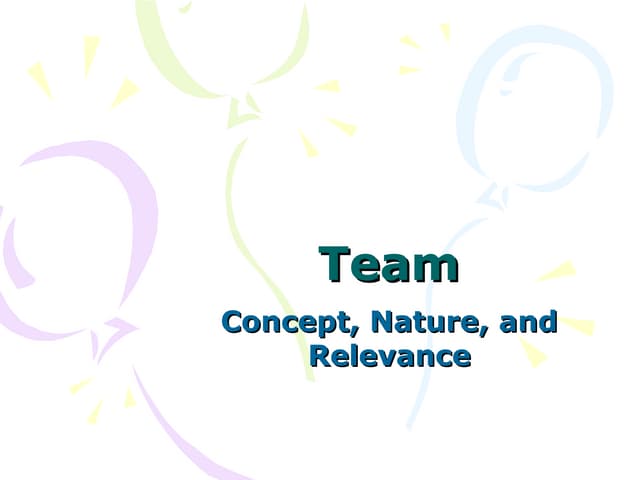 Team

Concept, Nature, and Relevance